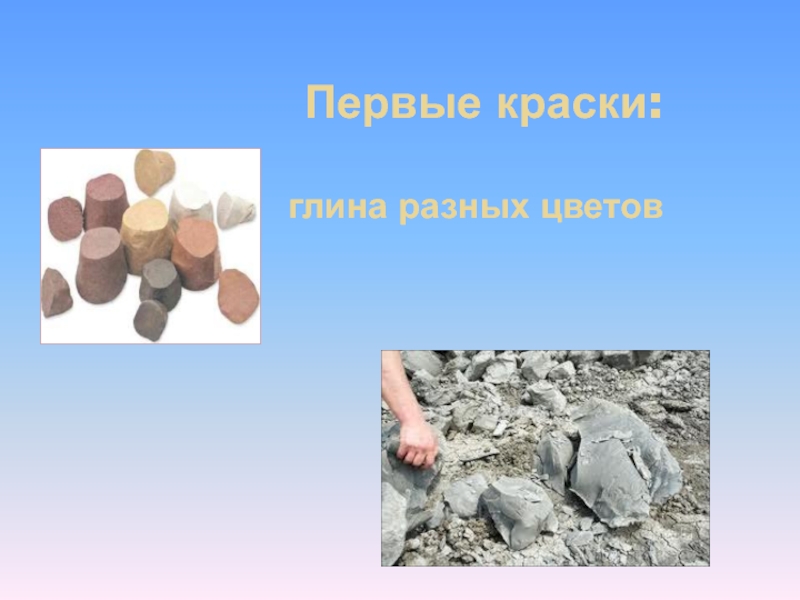 Первые краски:

глина разных цветов